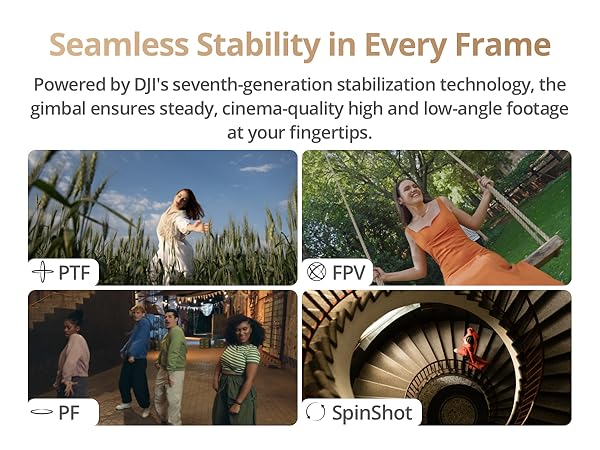 Seamless Stability in Every Frame

Powered by DJI's seventh-generation stabilization technology, the gimbal ensures steady, cinema-quality high and low-angle footage at your fingertips.

PTF

FPV

PF

SpinShot